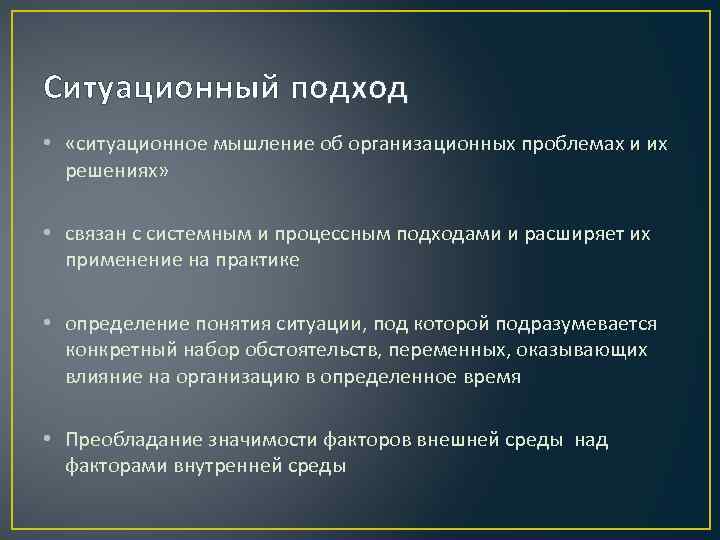 Ситуационный подход

• «ситуационное мышление об организационных проблемах и их решениях»

• связан с системным и процессным подходами и расширяет их применение на практике

• определение понятия ситуации, под которой подразумевается конкретный набор обстоятельств, переменных, оказывающих влияние на организацию в определенное время

• Преобладание значимости факторов внешней среды над факторами внутренней среды